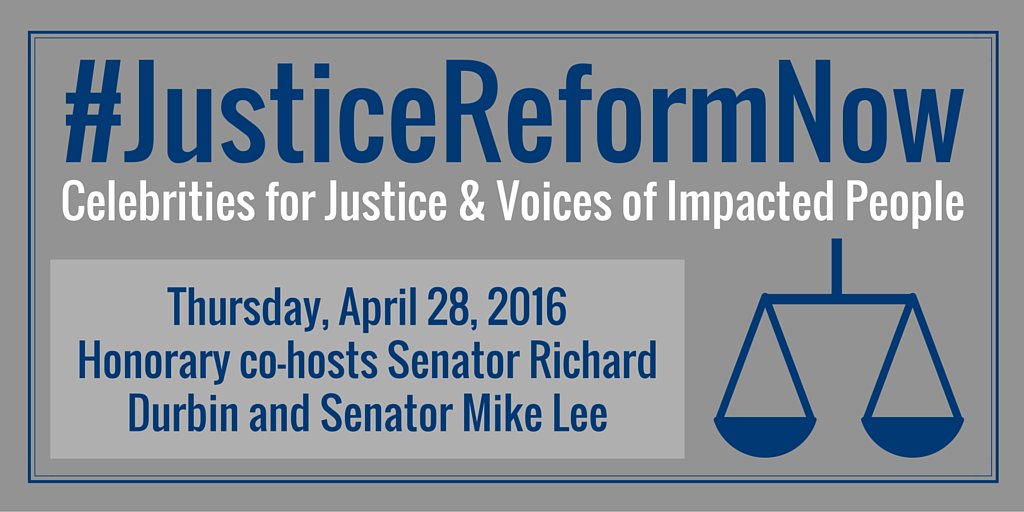 #JusticeReformNow

Celebrities for Justice & Voices of Impacted People

Thursday, April 28, 2016
Honorary co-hosts Senator Richard Durbin and Senator Mike Lee